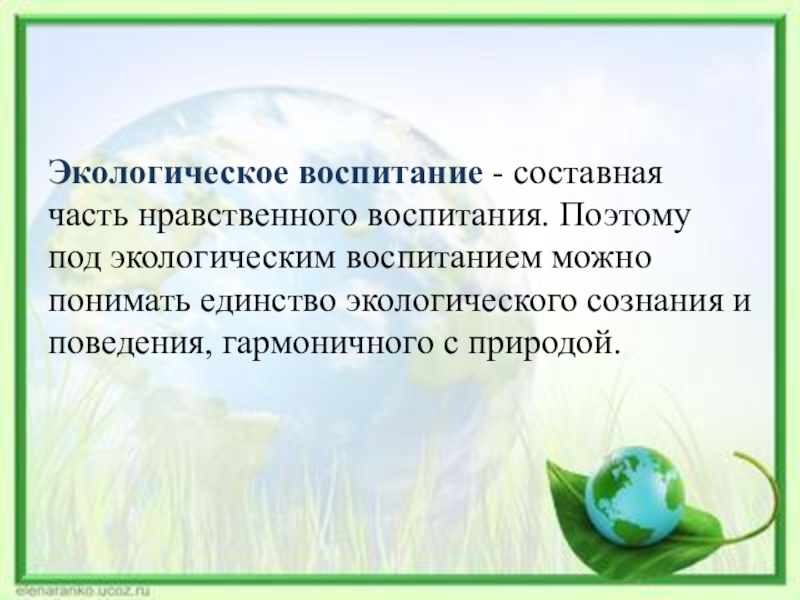 Экологическое воспитание - составная часть нравственного воспитания. Поэтому под экологическим воспитанием можно понимать единство экологического сознания и поведения, гармоничного с природой.

elenaranko.ucoz.ru